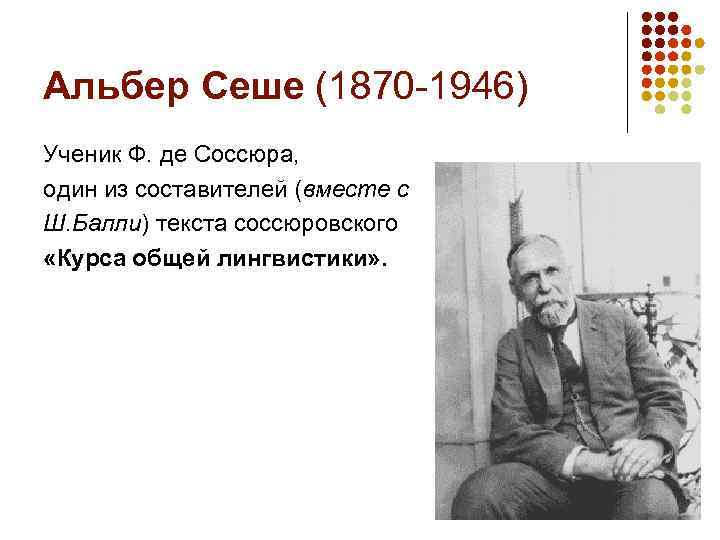 Альбер Сеше (1870-1946)

Ученик Ф. де Соссюра, один из составителей (вместе с Ш.Балли) текста соссюровского «Курса общей лингвистики».